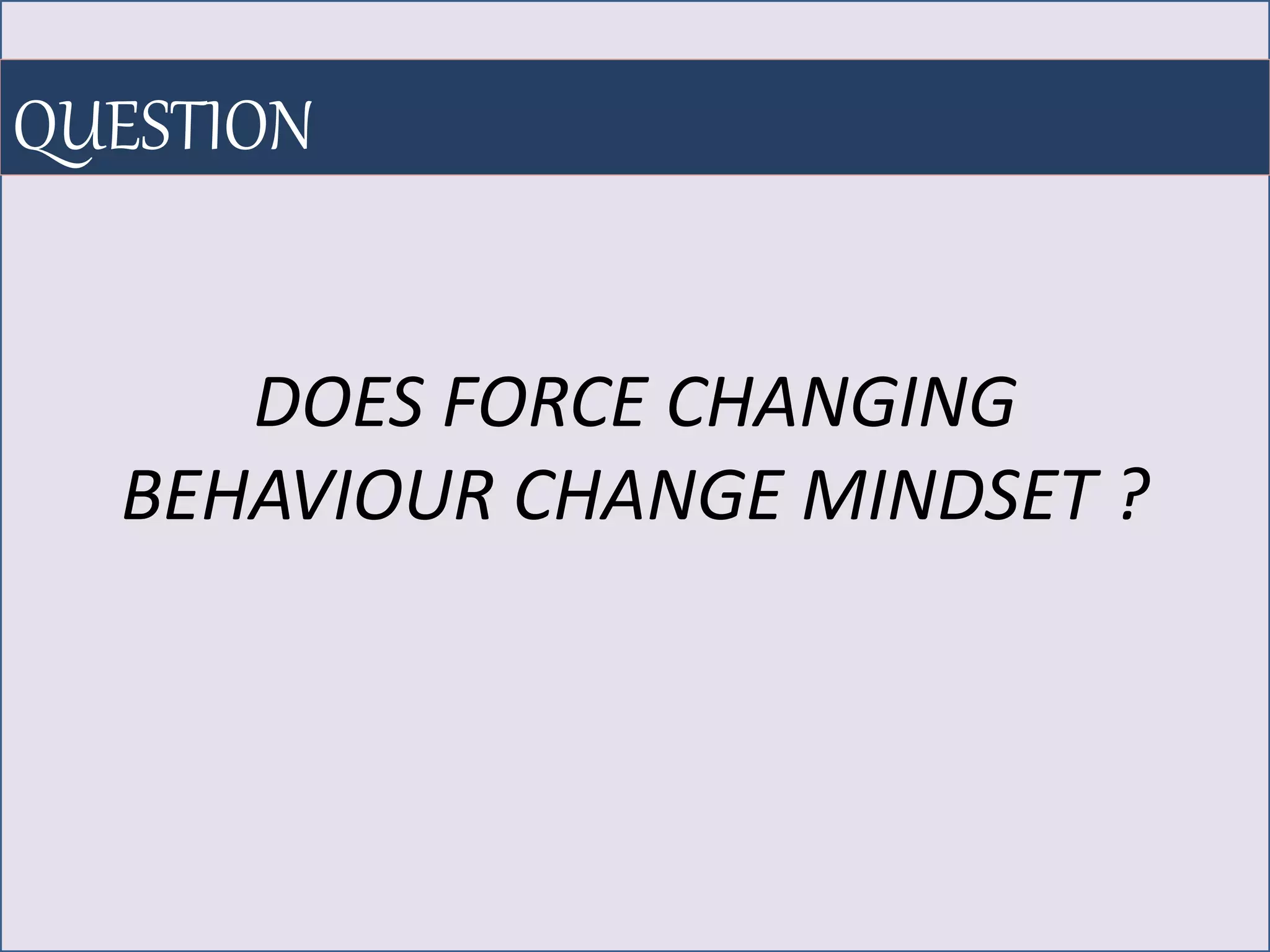 QUESTION

DOES FORCE CHANGING BEHAVIOUR CHANGE MINDSET ?